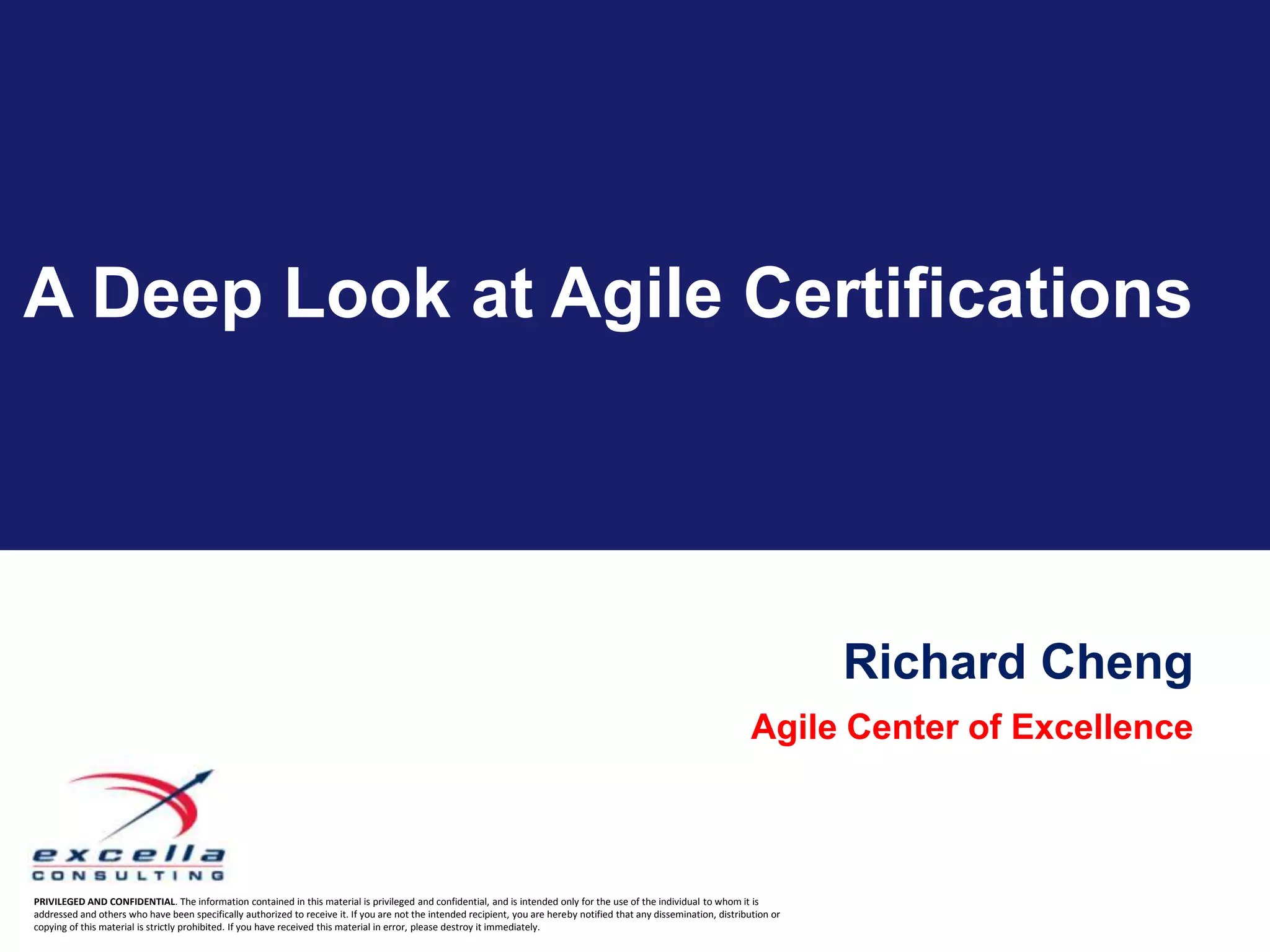 A Deep Look at Agile Certifications

Richard Cheng

Agile Center of Excellence

excella
CONSULTING

PRIVILEGED AND CONFIDENTIAL. The information contained in this material is privileged and confidential, and is intended only for the use of the individual to whom it is addressed and others who have been specifically authorized to receive it. If you are not the intended recipient, you are hereby notified that any dissemination, distribution or copying of this material is strictly prohibited. If you have received this material in error, please destroy it immediately.